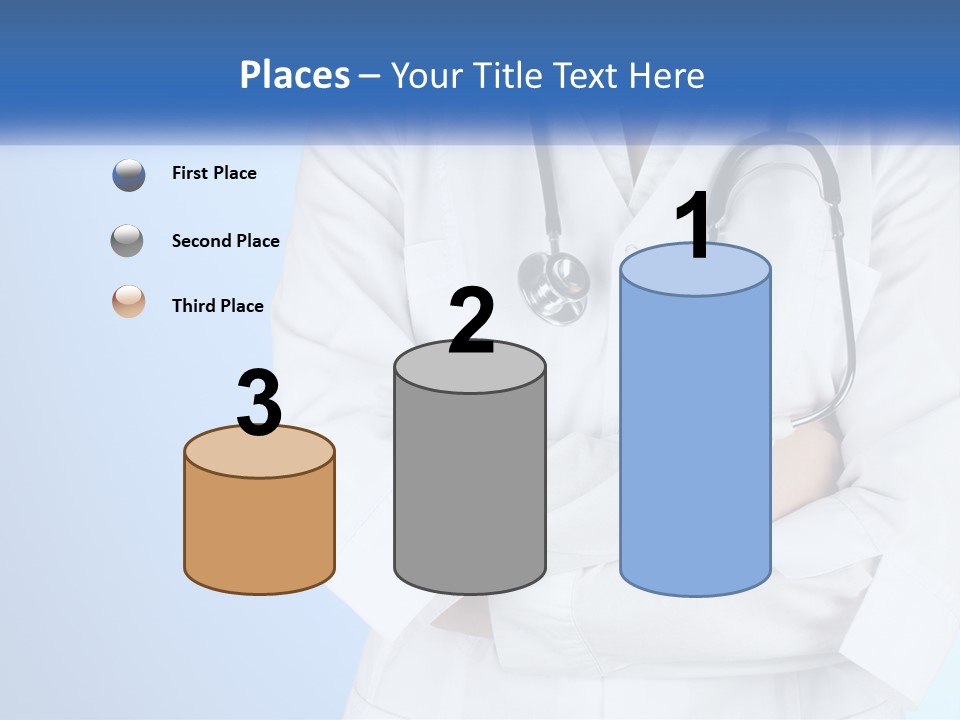 Places – Your Title Text Here

First Place

Second Place

Third Place

3

2

1